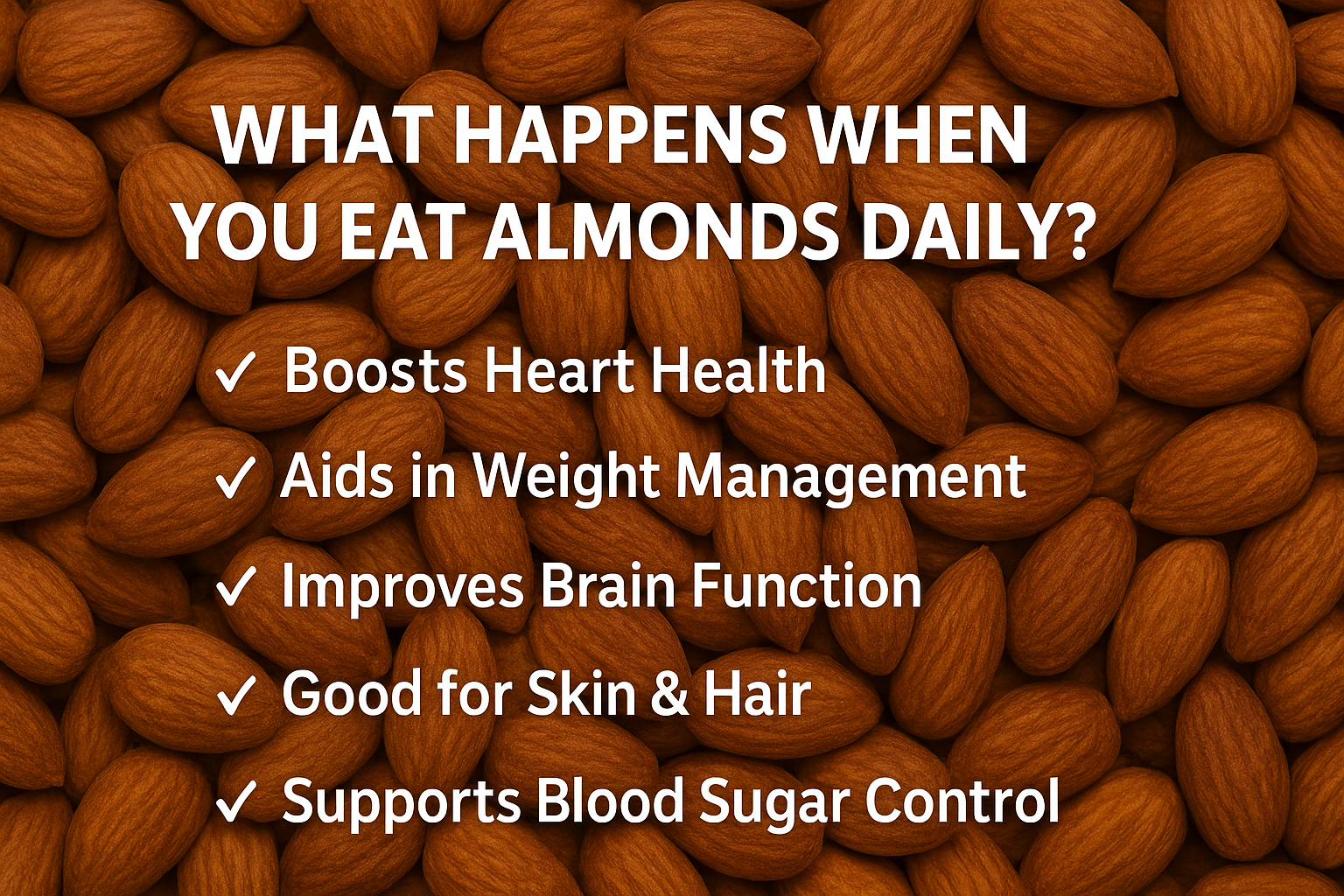 WHAT HAPPENS WHEN YOU EAT ALMONDS DAILY?

✓ Boosts Heart Health

✓ Aids in Weight Management

✓ Improves Brain Function

✓ Good for Skin & Hair

✓ Supports Blood Sugar Control